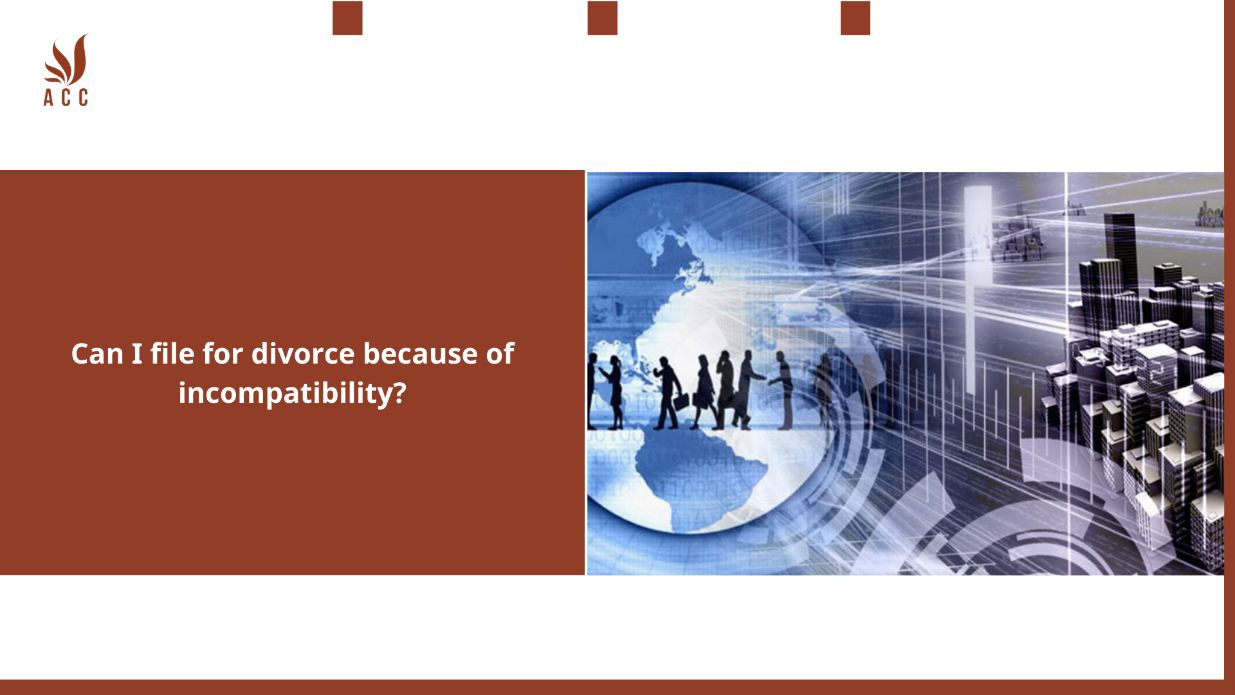 ACC

Can I file for divorce because of incompatibility?